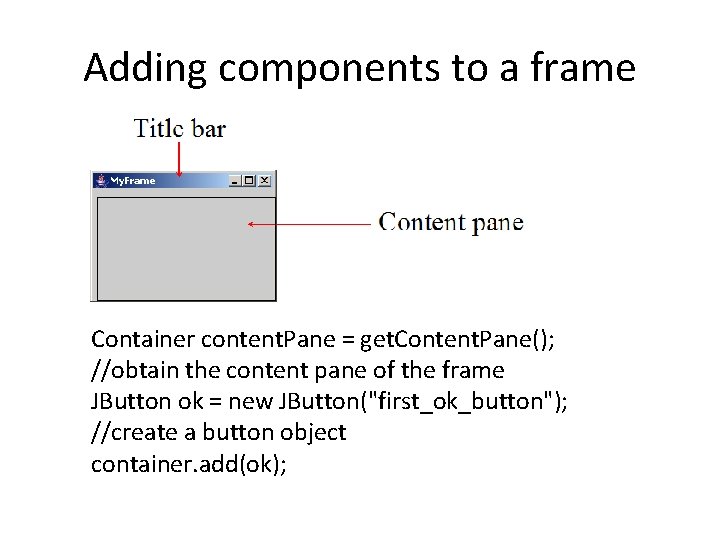 Adding components to a frame

Title bar

MyFrame

Content pane

Container contentPane = getContentPane();
//obtain the content pane of the frame
JButton ok = new JButton("first_ok_button");
//create a button object
container.add(ok);